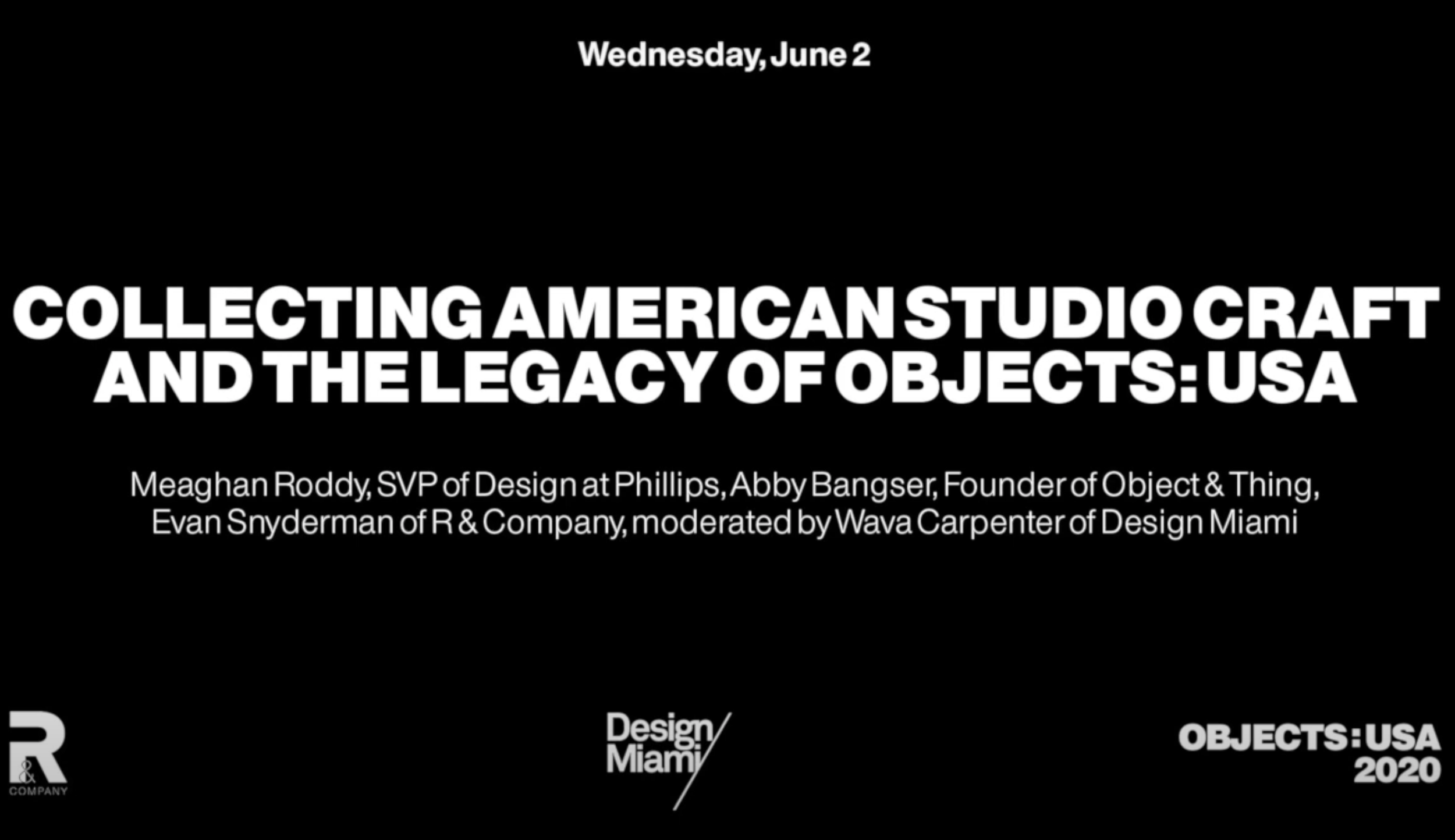 Wednesday, June 2

COLLECTING AMERICAN STUDIO CRAFT AND THE LEGACY OF OBJECTS: USA

Meaghan Roddy, SVP of Design at Phillips, Abby Bangser, Founder of Object & Thing, Evan Snyderman of R & Company, moderated by Wava Carpenter of Design Miami

R & COMPANY

Design Miami/

OBJECTS: USA 2020